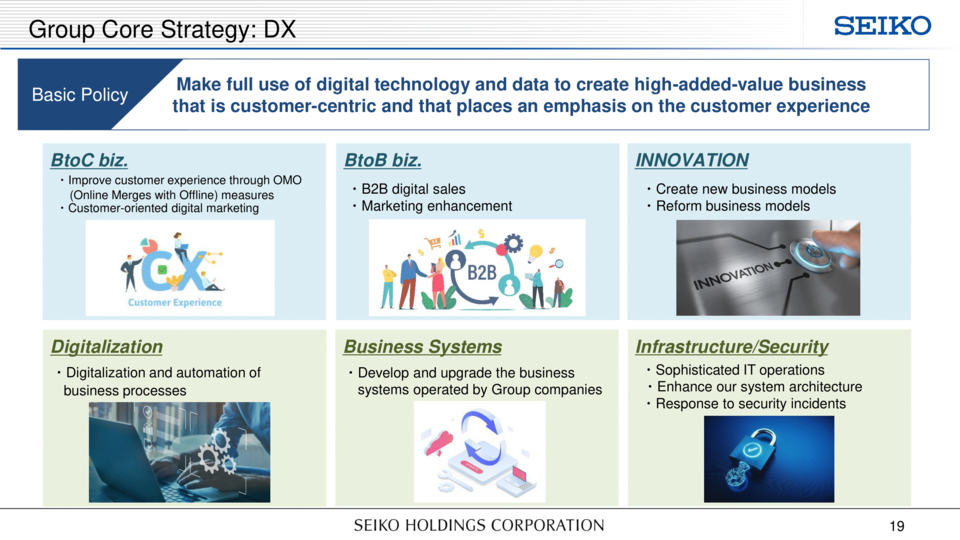 Group Core Strategy: DX

SEIKO

Basic Policy

Make full use of digital technology and data to create high-added-value business that is customer-centric and that places an emphasis on the customer experience

BtoC biz.

・Improve customer experience through OMO (Online Merges with Offline) measures
・Customer-oriented digital marketing

CX
Customer Experience

BtoB biz.

・B2B digital sales
・Marketing enhancement

B2B

INNOVATION

・Create new business models
・Reform business models

INNOVATION

Digitalization

・Digitalization and automation of business processes

Business Systems

・Develop and upgrade the business systems operated by Group companies

Infrastructure/Security

・Sophisticated IT operations
・Enhance our system architecture
・Response to security incidents

SEIKO HOLDINGS CORPORATION

19